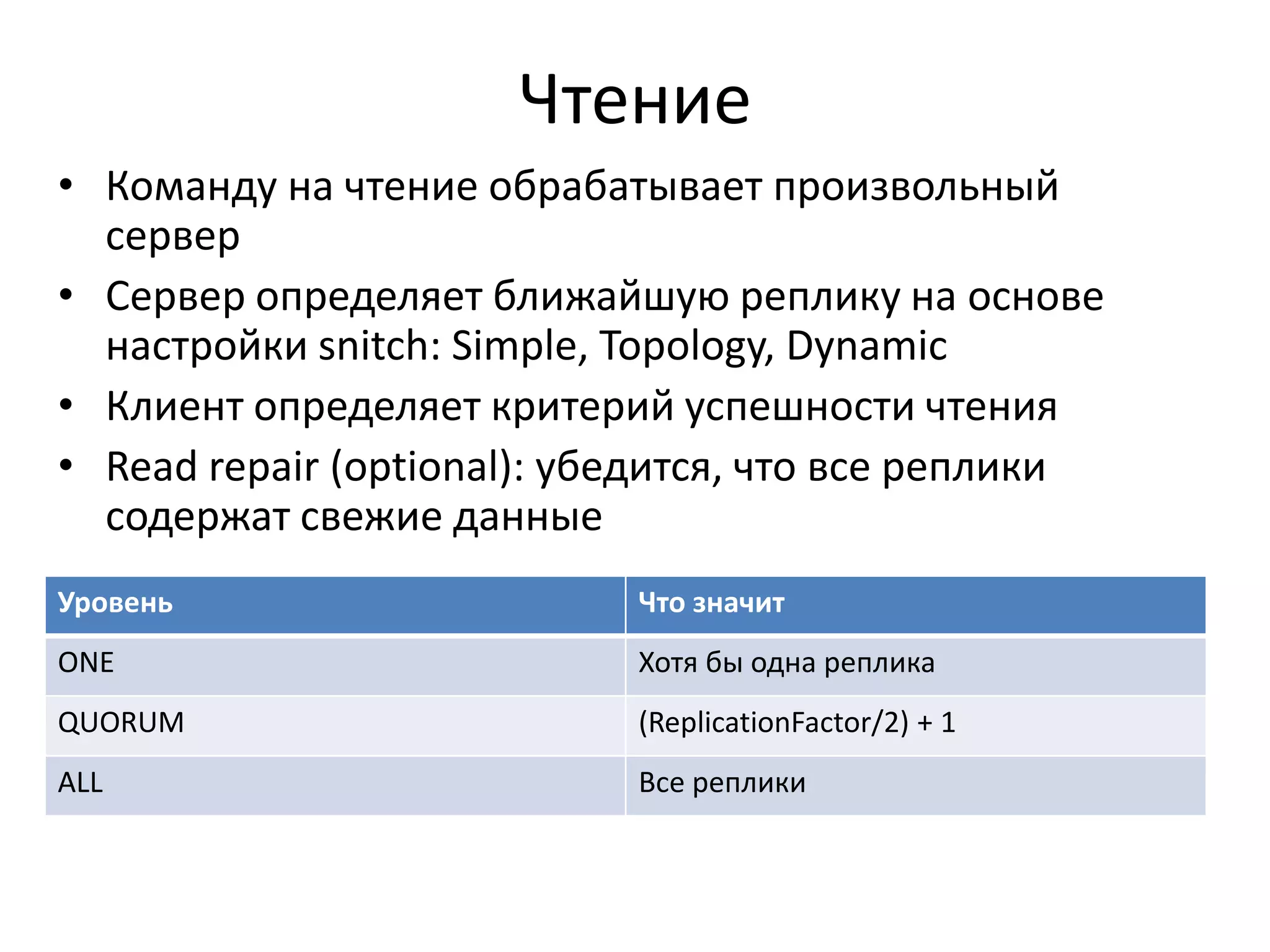 Чтение

• Команду на чтение обрабатывает произвольный сервер
• Сервер определяет ближайшую реплику на основе настройки snitch: Simple, Topology, Dynamic
• Клиент определяет критерий успешности чтения
• Read repair (optional): убедится, что все реплики содержат свежие данные

| Уровень | Что значит |
|---|---|
| ONE | Хотя бы одна реплика |
| QUORUM | (ReplicationFactor/2) + 1 |
| ALL | Все реплики |